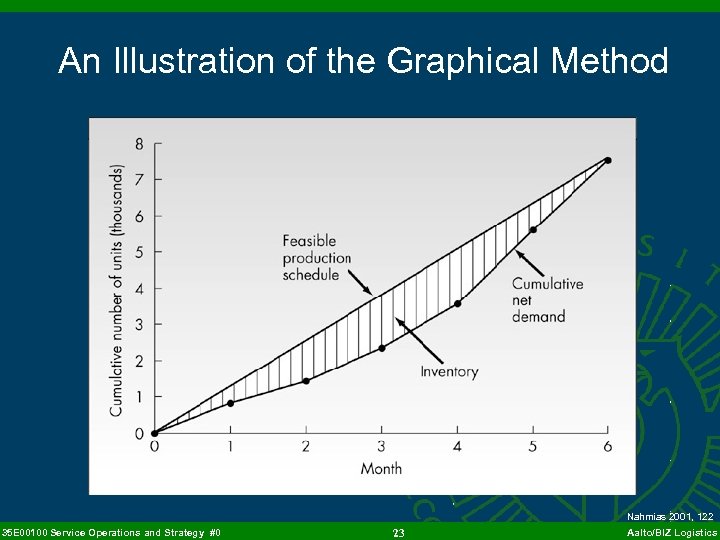 An Illustration of the Graphical Method

Cumulative number of units (thousands)

8
7
6
5
4
3
2
1
0

Feasible production schedule

Cumulative net demand

Inventory

0 1 2 3 4 5 6
Month

Nahmias 2001, 122

35E00100 Service Operations and Strategy #0

23

Aalto/BIZ Logistics